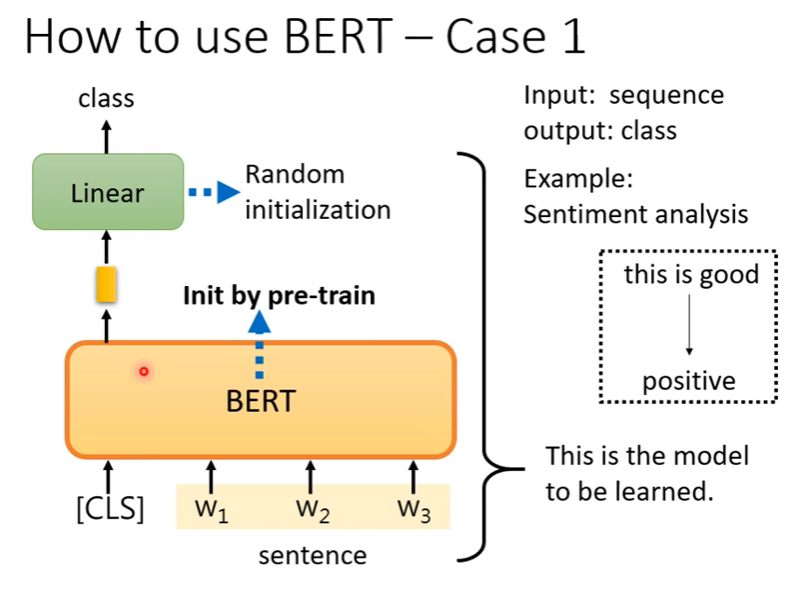 How to use BERT – Case 1

class

Linear

Random initialization

Init by pre-train

BERT

[CLS] $w_1$ $w_2$ $w_3$

sentence

Input: sequence
output: class

Example:
Sentiment analysis

this is good

positive

This is the model to be learned.